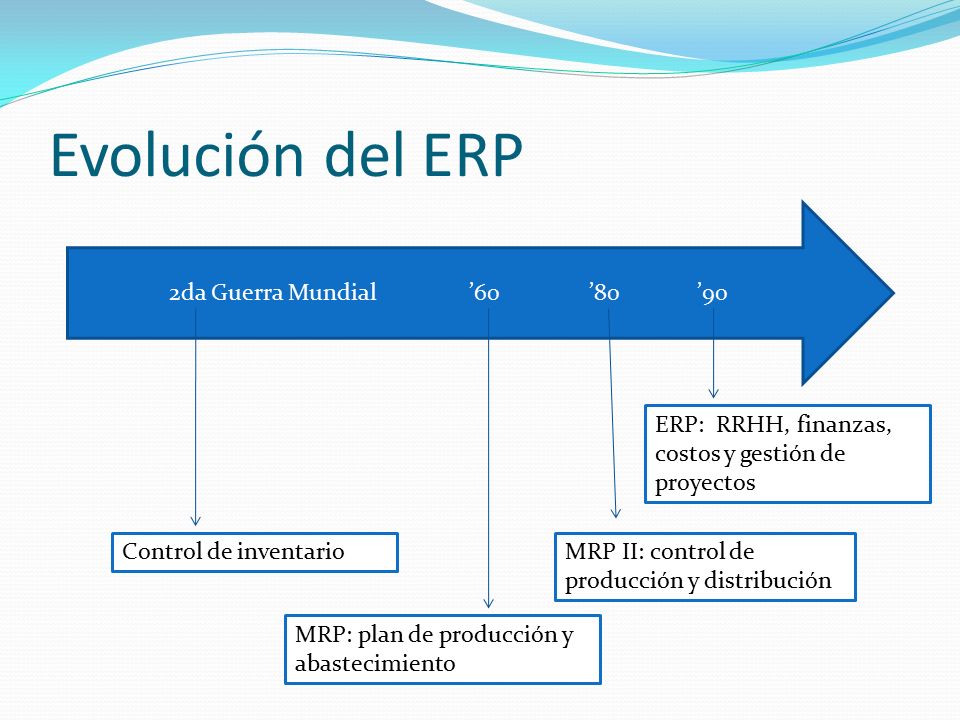 Evolución del ERP

2da Guerra Mundial
’60
’80
’90

ERP: RRHH, finanzas, costos y gestión de proyectos

Control de inventario

MRP II: control de producción y distribución

MRP: plan de producción y abastecimiento